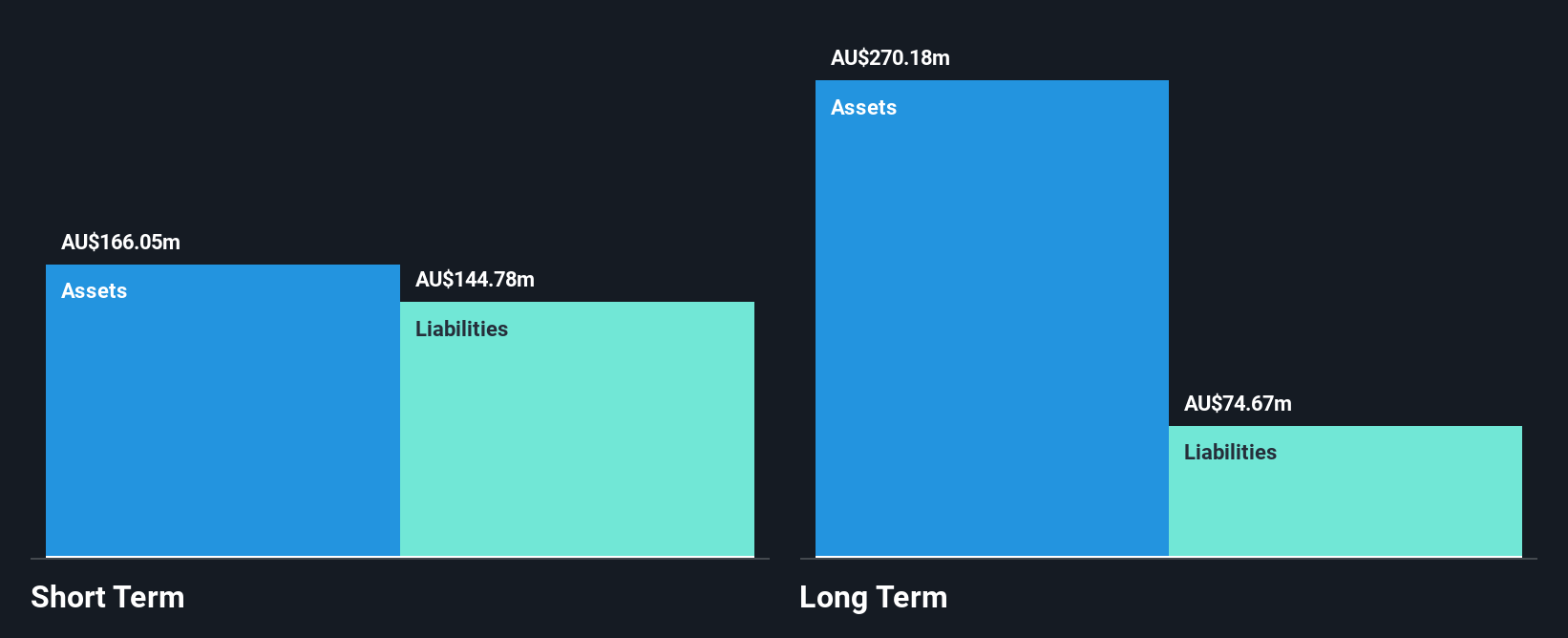 AU$166.05m
Assets
AU$144.78m
Liabilities
Short Term

AU$270.18m
Assets
AU$74.67m
Liabilities
Long Term